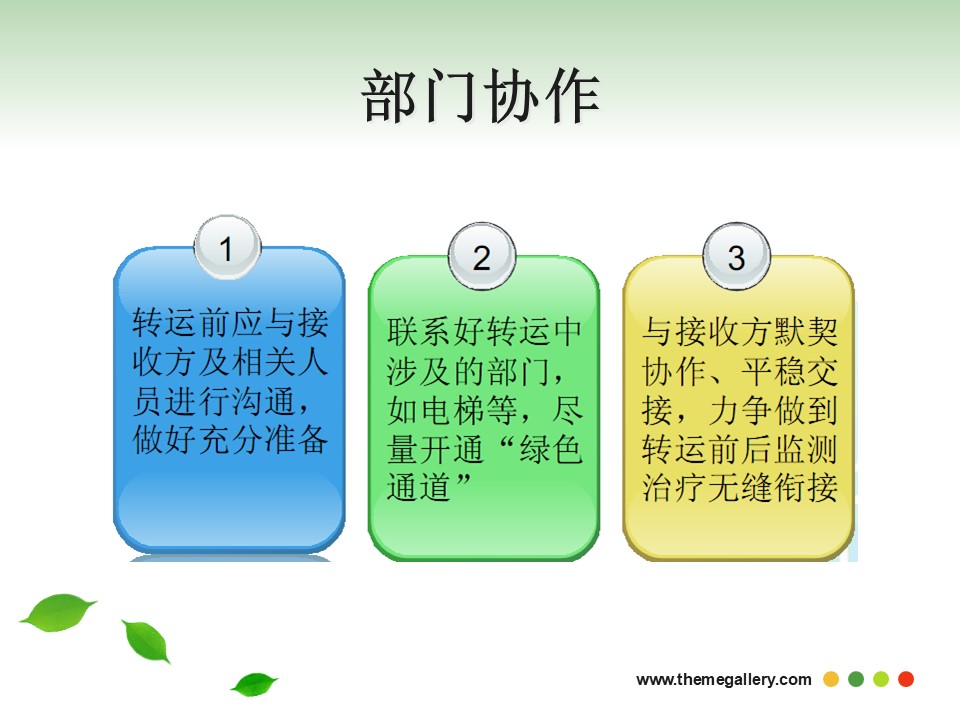 部门协作

1

转运前应与接收方及相关人员进行沟通，做好充分准备

2

联系好转运中涉及的部门，如电梯等，尽量开通“绿色通道”

3

与接收方默契协作、平稳交接，力争做到转运前后监测治疗无缝衔接

www.themegallery.com